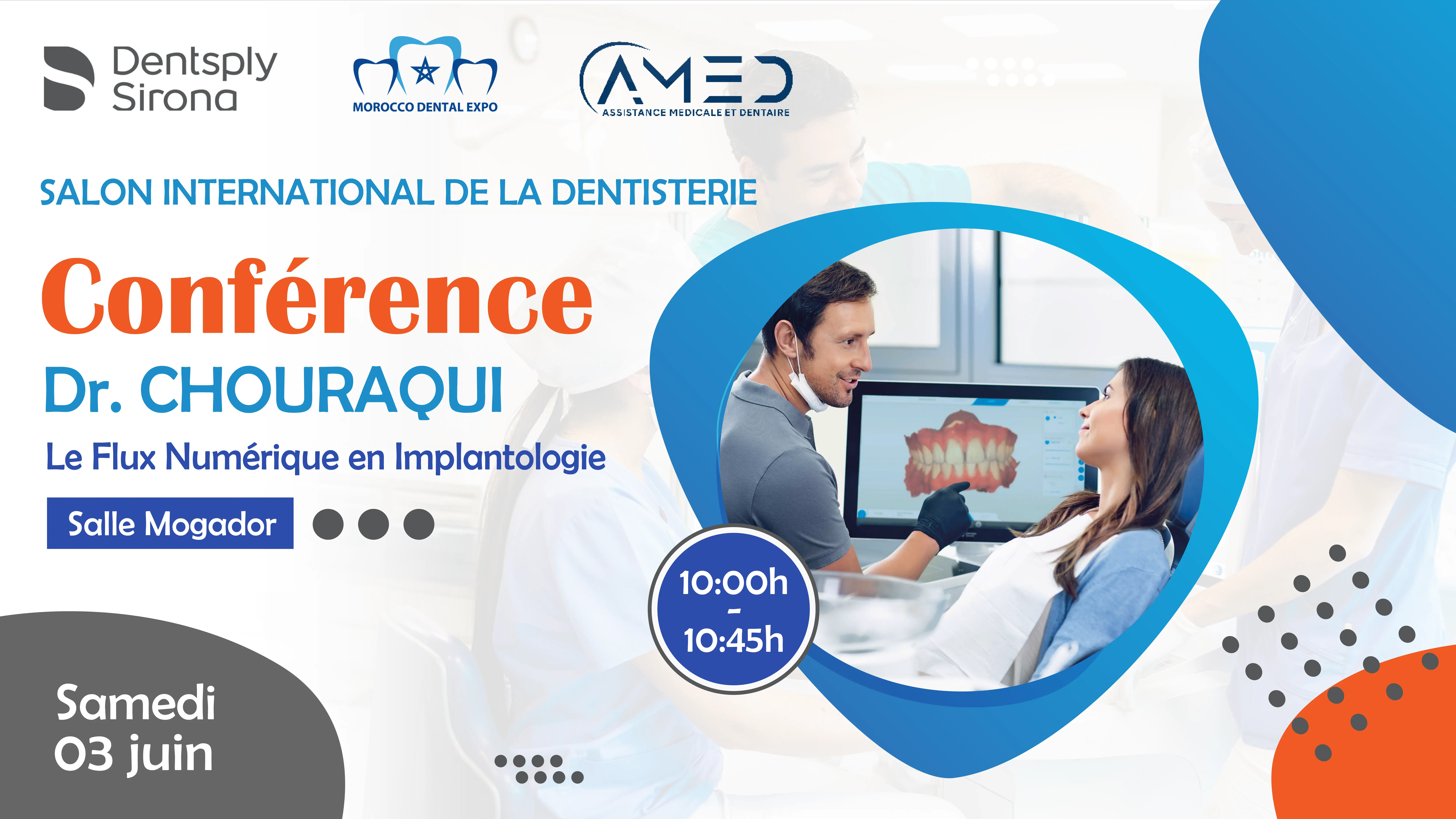 Dentsply Sirona

MOROCCO DENTAL EXPO

AMED
ASSISTANCE MEDICALE ET DENTAIRE

SALON INTERNATIONAL DE LA DENTISTERIE

Conférence

Dr. CHOURAQUI

Le Flux Numérique en Implantologie

Salle Mogador

10:00h - 10:45h

Samedi 03 juin